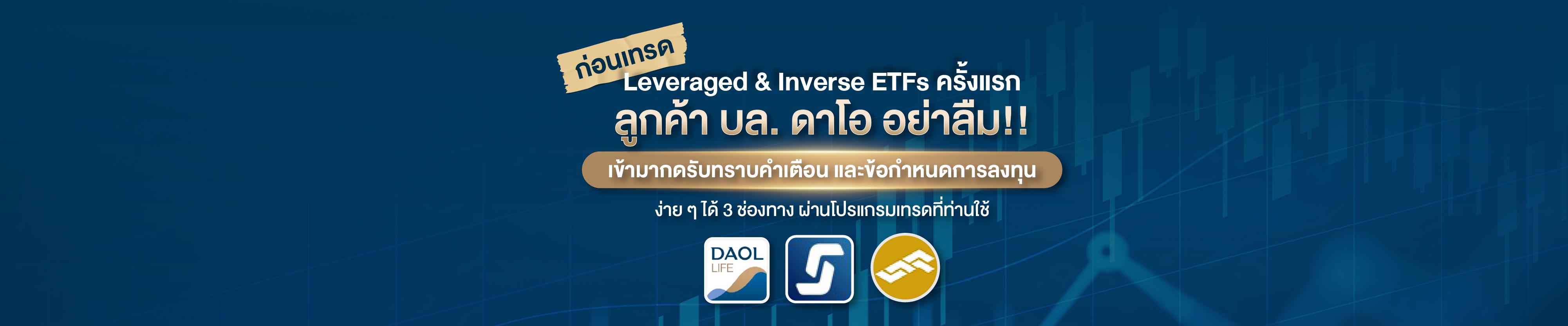 ก่อนเทรด
Leveraged & Inverse ETFs ครั้งแรก
ลูกค้า บล. ดาโอ อย่าลืม!!
เข้ามากดรับทราบคำเตือน และข้อกำหนดการลงทุน
ง่าย ๆ ได้ 3 ช่องทาง ผ่านโปรแกรมเทรดที่ท่านใช้
DAOL LIFE